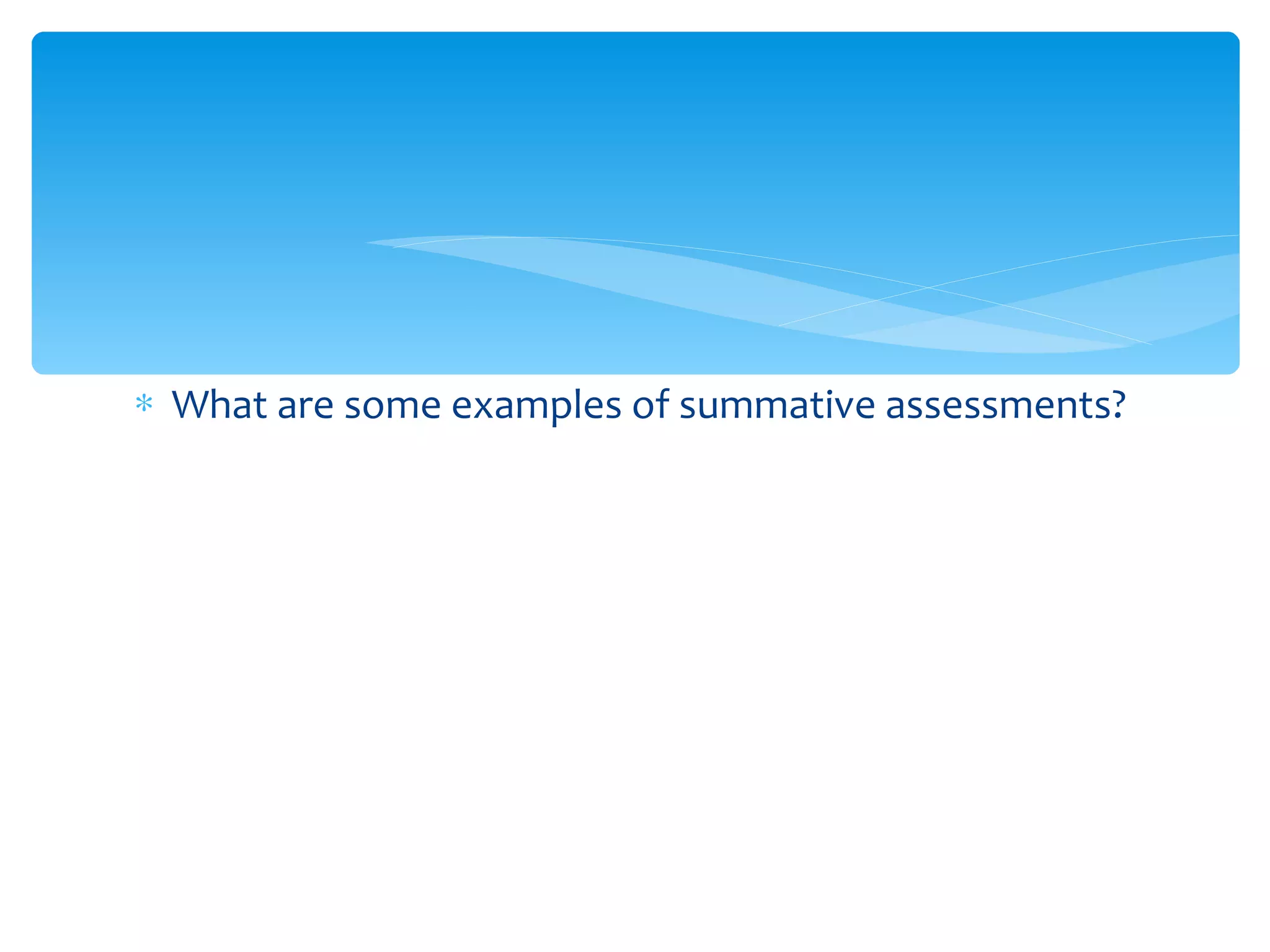 * What are some examples of summative assessments?